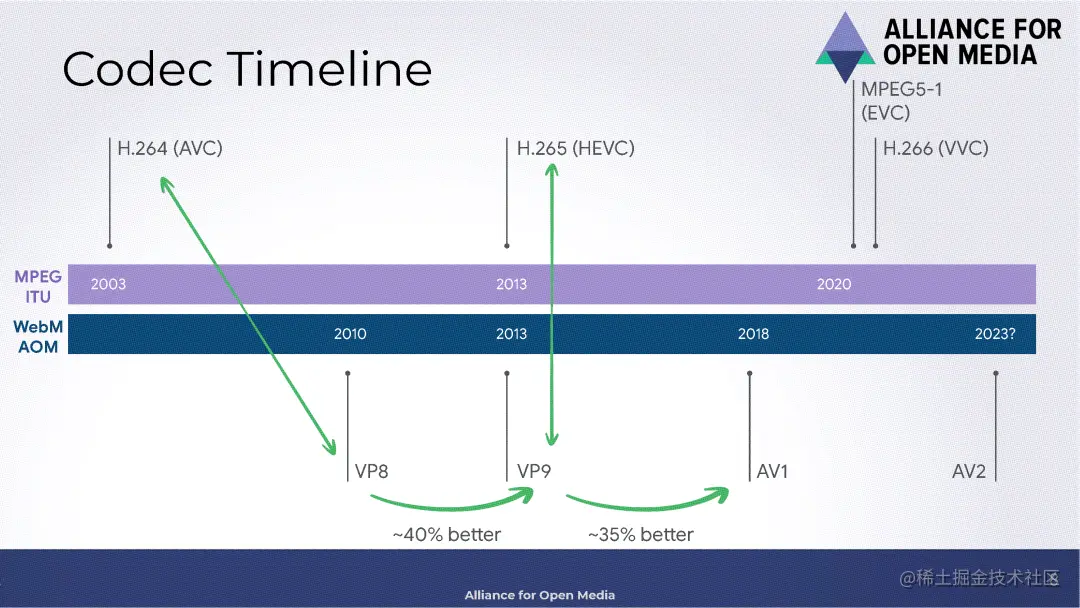 Codec Timeline

ALLIANCE FOR OPEN MEDIA

MPEG5-1 (EVC)

H.264 (AVC)

H.265 (HEVC)

H.266 (VVC)

MPEG ITU

2003

2013

2020

WebM AOM

2010

2013

2018

2023?

VP8

VP9

AV1

AV2

~40% better

~35% better

Alliance for Open Media

@稀土掘金技术社区